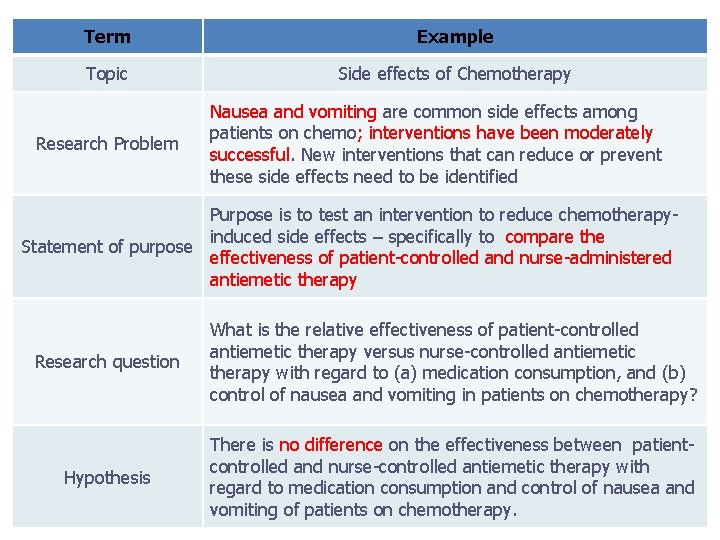 | Term | Example |
|---|---|
| Topic | Side effects of Chemotherapy |
| Research Problem | Nausea and vomiting are common side effects among patients on chemo; interventions have been moderately successful. New interventions that can reduce or prevent these side effects need to be identified |
| Statement of purpose | Purpose is to test an intervention to reduce chemotherapy-induced side effects – specifically to compare the effectiveness of patient-controlled and nurse-administered antiemetic therapy |
| Research question | What is the relative effectiveness of patient-controlled antiemetic therapy versus nurse-controlled antiemetic therapy with regard to (a) medication consumption, and (b) control of nausea and vomiting in patients on chemotherapy? |
| Hypothesis | There is no difference on the effectiveness between patient-controlled and nurse-controlled antiemetic therapy with regard to medication consumption and control of nausea and vomiting of patients on chemotherapy. |